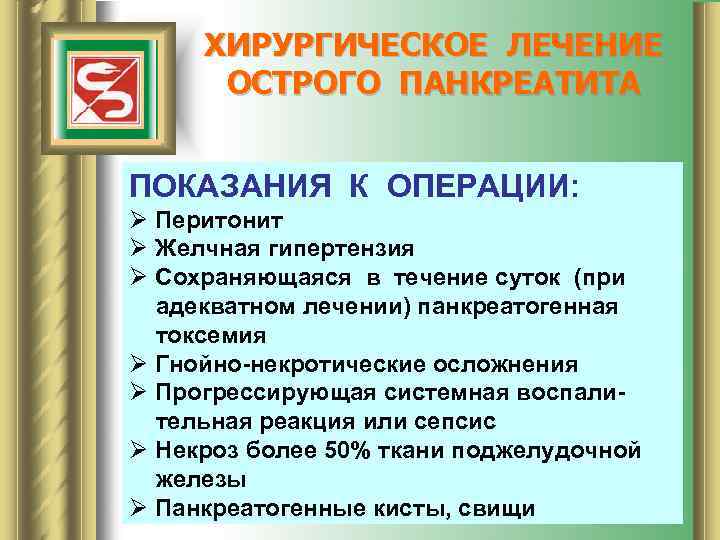 ХИРУРГИЧЕСКОЕ ЛЕЧЕНИЕ ОСТРОГО ПАНКРЕАТИТА

ПОКАЗАНИЯ К ОПЕРАЦИИ:
➢ Перитонит
➢ Желчная гипертензия
➢ Сохраняющаяся в течение суток (при адекватном лечении) панкреатогенная токсемия
➢ Гнойно-некротические осложнения
➢ Прогрессирующая системная воспалительная реакция или сепсис
➢ Некроз более 50% ткани поджелудочной железы
➢ Панкреатогенные кисты, свищи